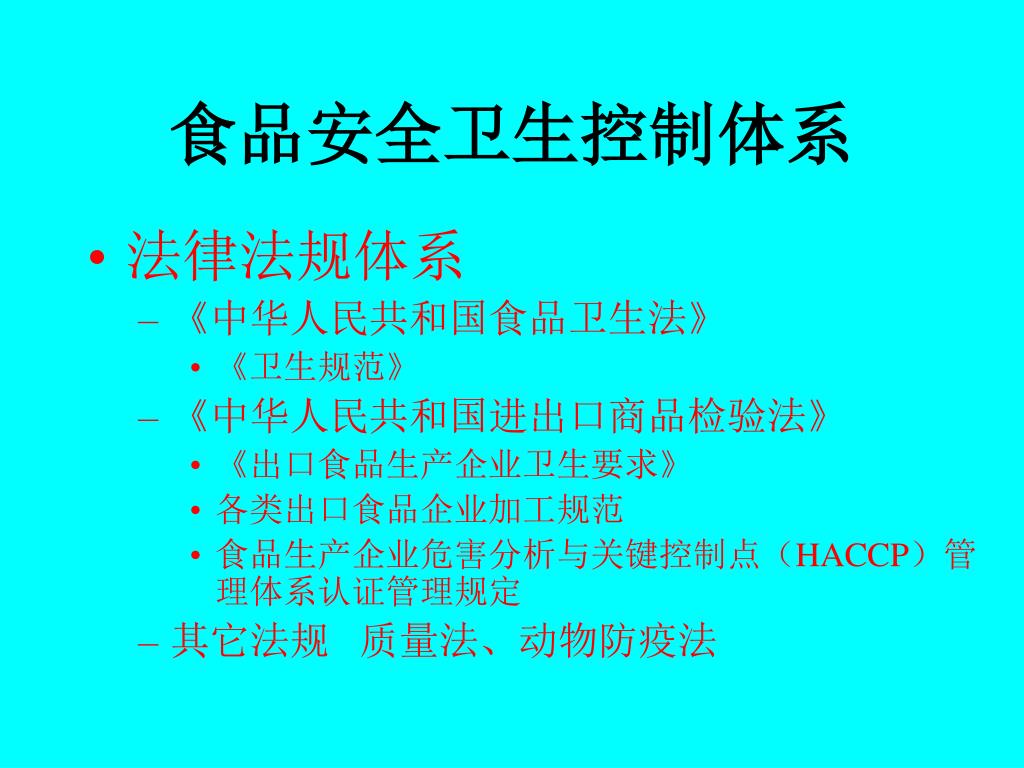 食品安全卫生控制体系

• 法律法规体系

– 《中华人民共和国食品卫生法》

• 《卫生规范》

– 《中华人民共和国进出口商品检验法》

• 《出口食品生产企业卫生要求》

• 各类出口食品企业加工规范

• 食品生产企业危害分析与关键控制点（HACCP）管理体系认证管理规定

– 其它法规 质量法、动物防疫法